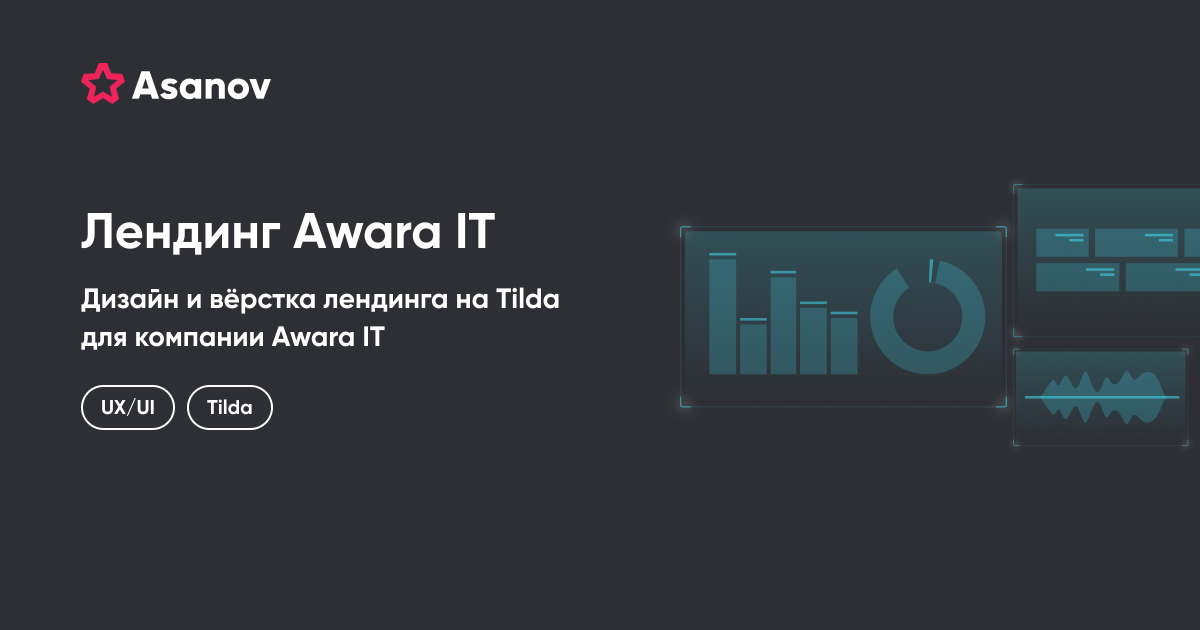 Asanov

Лендинг Awara IT

Дизайн и вёрстка лендинга на Tilda для компании Awara IT

UX/UI

Tilda